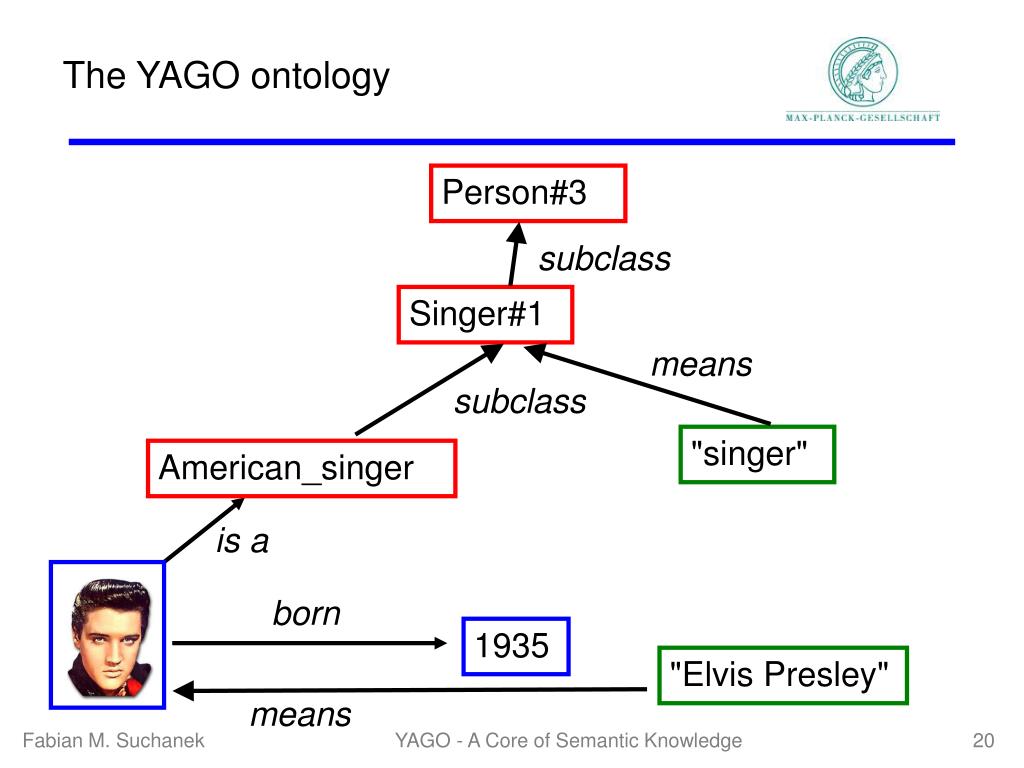 The YAGO ontology

MAX-PLANCK-GESELLSCHAFT

Person#3

subclass

Singer#1

means

subclass

American_singer

"singer"

is a

born

1935

"Elvis Presley"

means

Fabian M. Suchanek

YAGO - A Core of Semantic Knowledge

20